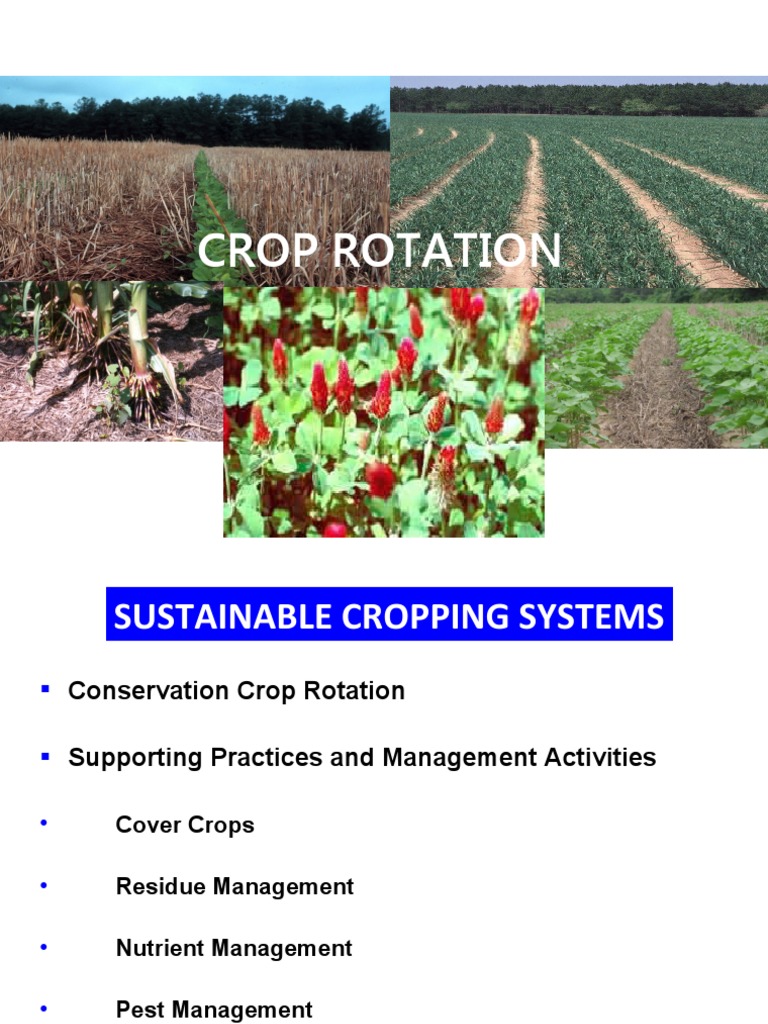 CROP ROTATION

SUSTAINABLE CROPPING SYSTEMS

▪ Conservation Crop Rotation

▪ Supporting Practices and Management Activities

• Cover Crops

• Residue Management

• Nutrient Management

• Pest Management